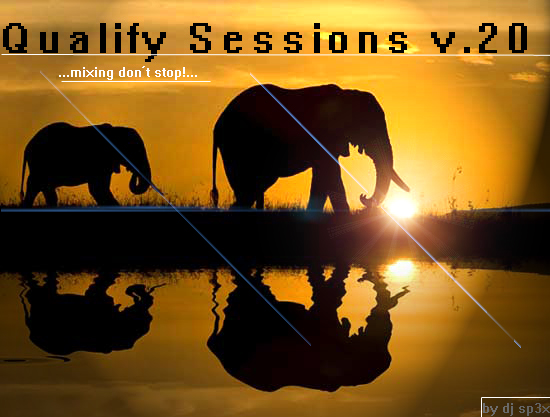 Qualify Sessions v.20

...mixing don´t stop!...

by dj sp3x